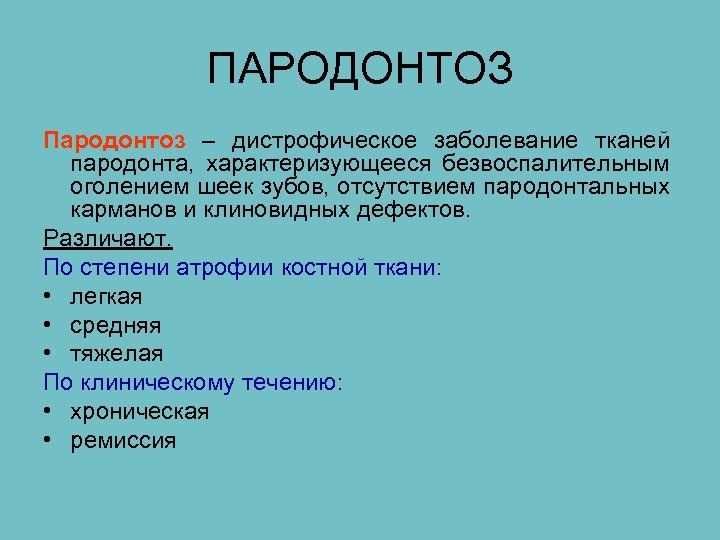 ПАРОДОНТОЗ

Пародонтоз – дистрофическое заболевание тканей пародонта, характеризующееся безвоспалительным оголением шеек зубов, отсутствием пародонтальных карманов и клиновидных дефектов.

Различают.

По степени атрофии костной ткани:

• легкая
• средняя
• тяжелая

По клиническому течению:

• хроническая
• ремиссия